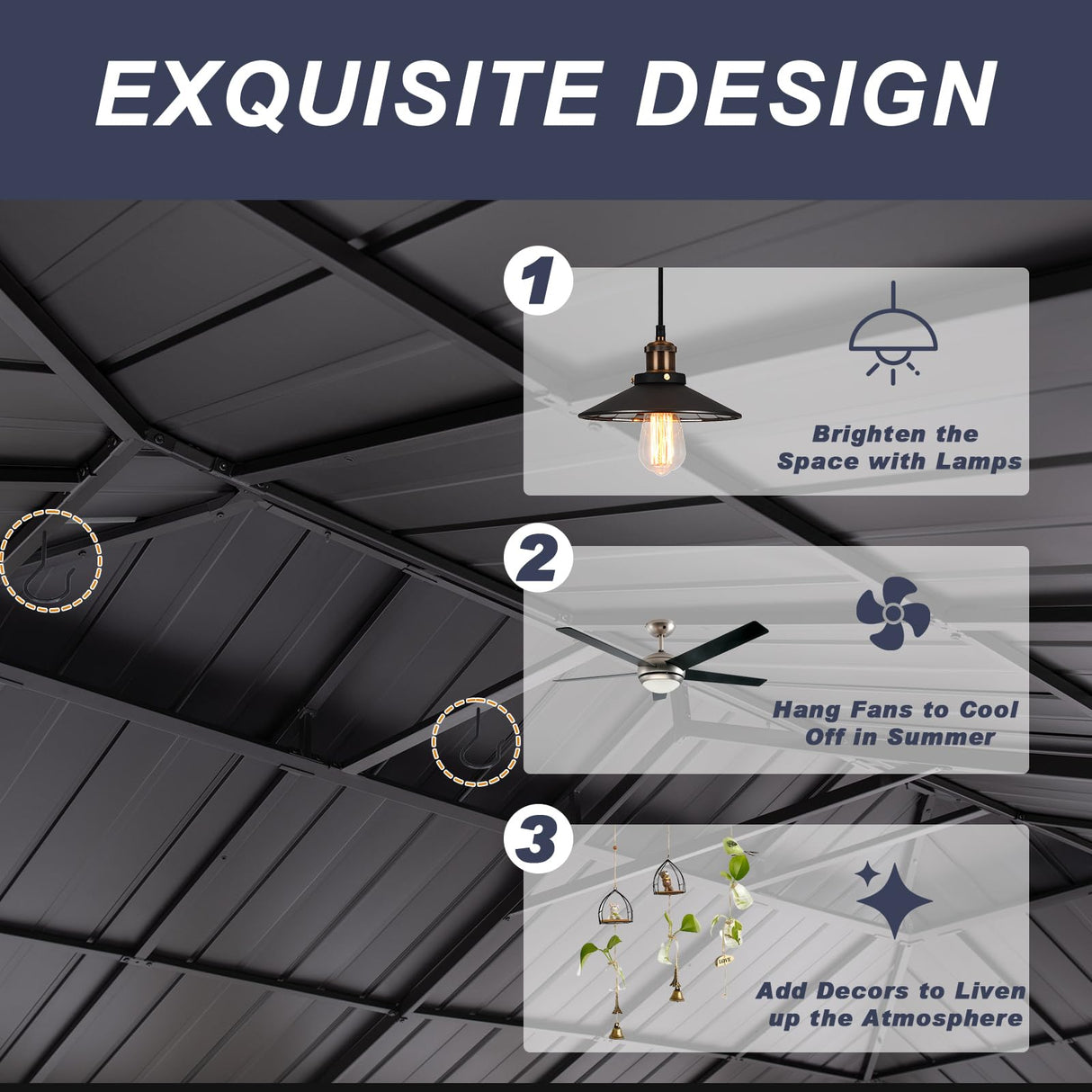 EXQUISITE DESIGN

1

Brighten the Space with Lamps

2

Hang Fans to Cool Off in Summer

3

LOVE

Add Decors to Liven up the Atmosphere